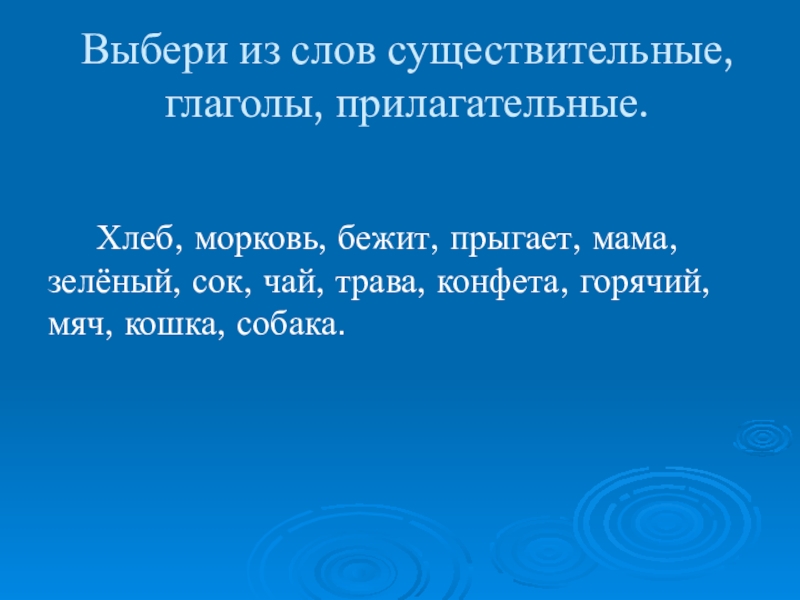 Выбери из слов существительные, глаголы, прилагательные.

Хлеб, морковь, бежит, прыгает, мама, зелёный, сок, чай, трава, конфета, горячий, мяч, кошка, собака.